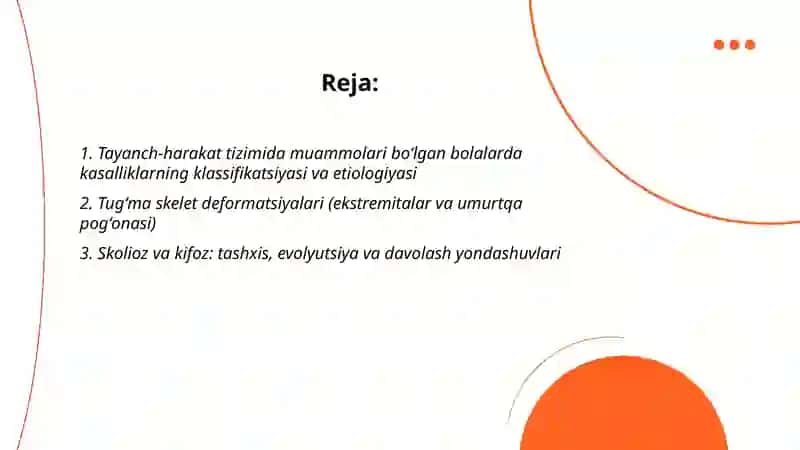 Reja:

1. Tayanch-harakat tizimida muammolari bo'lgan bolalarda kasalliklarning klassifikatsiyasi va etiologiyasi

2. Tug'ma skelet deformatsiyalari (ekstremitalar va umurtqa pog'onasi)

3. Skolioz va kifoz: tashxis, evolyutsiya va davolash yondashuvlari